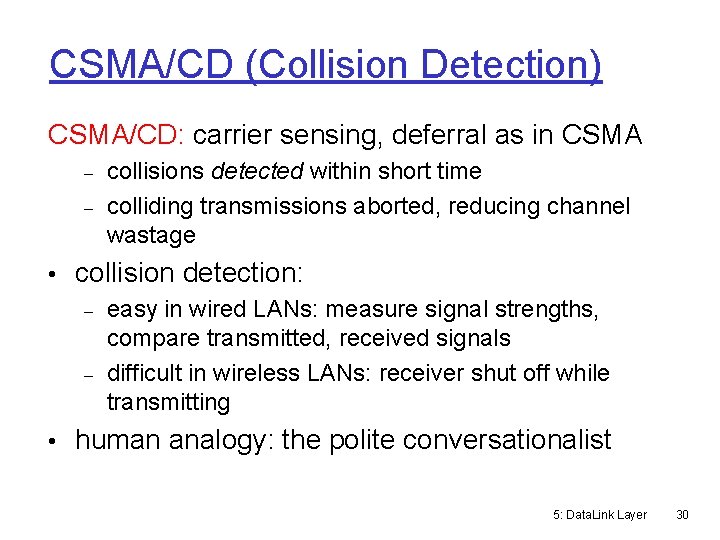 CSMA/CD (Collision Detection)

CSMA/CD: carrier sensing, deferral as in CSMA

– collisions detected within short time

– colliding transmissions aborted, reducing channel wastage

• collision detection:

– easy in wired LANs: measure signal strengths, compare transmitted, received signals

– difficult in wireless LANs: receiver shut off while transmitting

• human analogy: the polite conversationalist

5: DataLink Layer 30